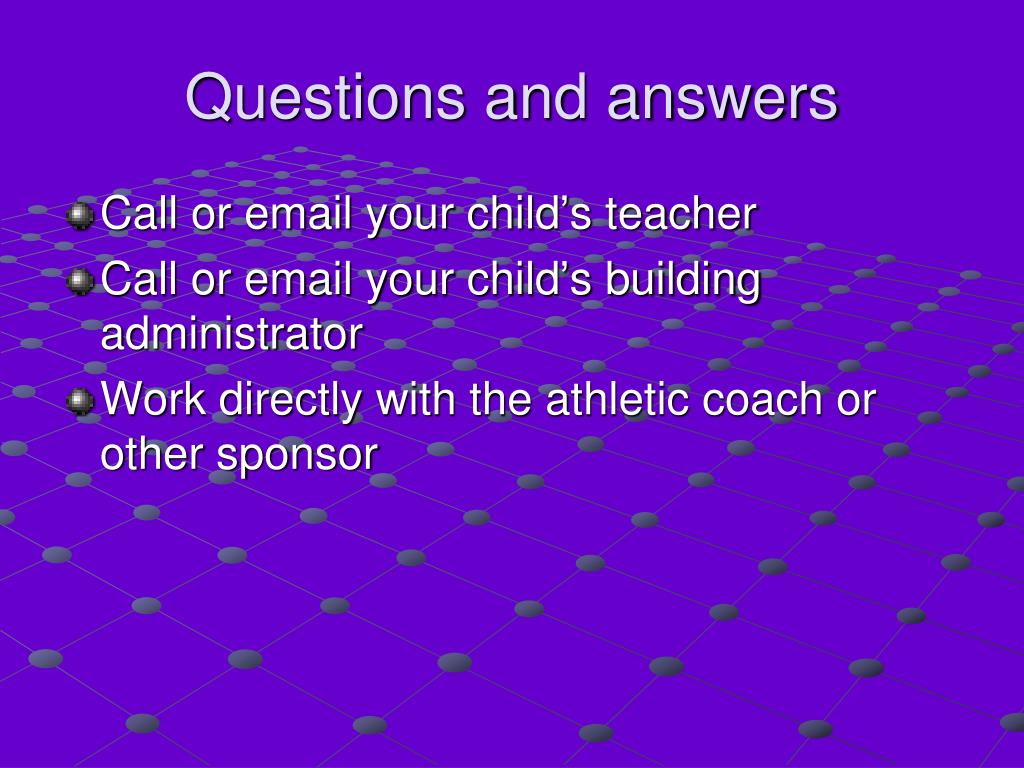 Questions and answers

Call or email your child’s teacher

Call or email your child’s building administrator

Work directly with the athletic coach or other sponsor